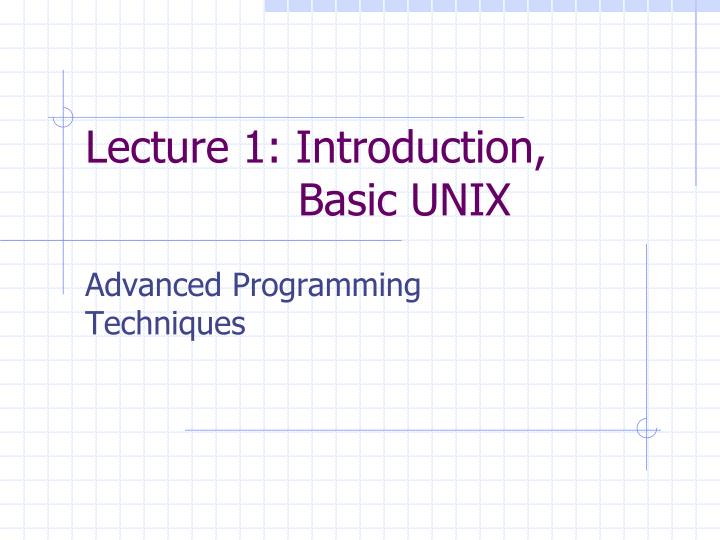 Lecture 1: Introduction, Basic UNIX

Advanced Programming Techniques